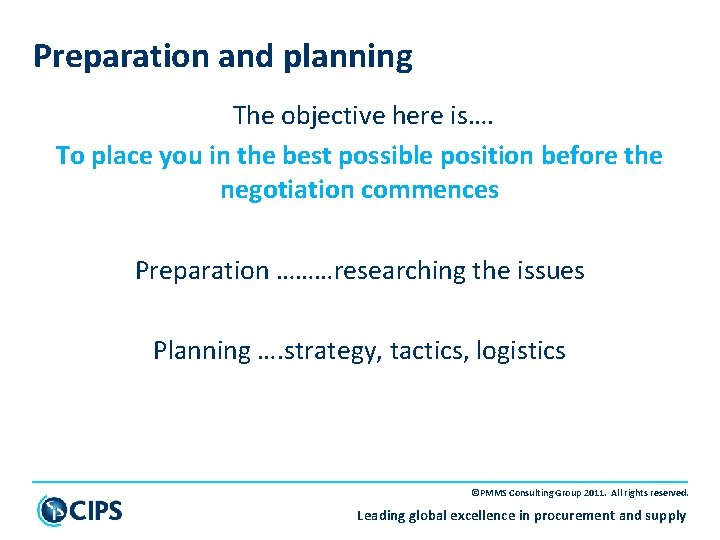 Preparation and planning

The objective here is….

To place you in the best possible position before the negotiation commences

Preparation ………researching the issues

Planning ….strategy, tactics, logistics

©PMMS Consulting Group 2011. All rights reserved.

CIPS

Leading global excellence in procurement and supply